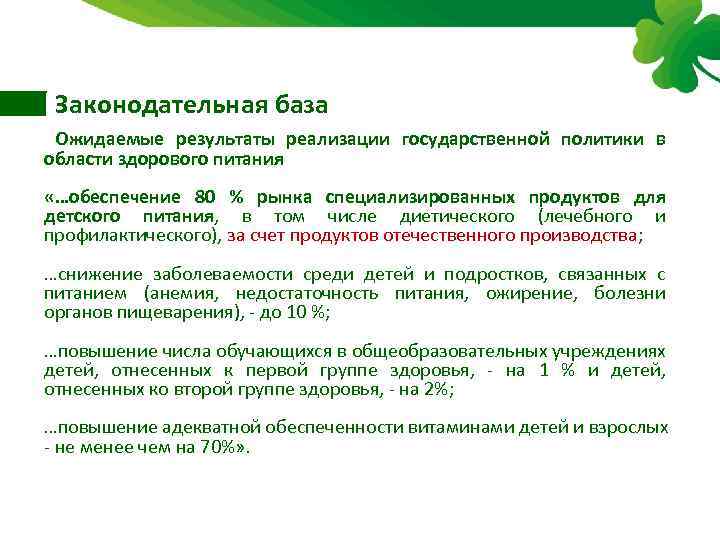 Законодательная база

Ожидаемые результаты реализации государственной политики в области здорового питания

«...обеспечение 80 % рынка специализированных продуктов для детского питания, в том числе диетического (лечебного и профилактического), за счет продуктов отечественного производства;

...снижение заболеваемости среди детей и подростков, связанных с питанием (анемия, недостаточность питания, ожирение, болезни органов пищеварения), - до 10 %;

...повышение числа обучающихся в общеобразовательных учреждениях детей, отнесенных к первой группе здоровья, - на 1 % и детей, отнесенных ко второй группе здоровья, - на 2%;

...повышение адекватной обеспеченности витаминами детей и взрослых - не менее чем на 70%».